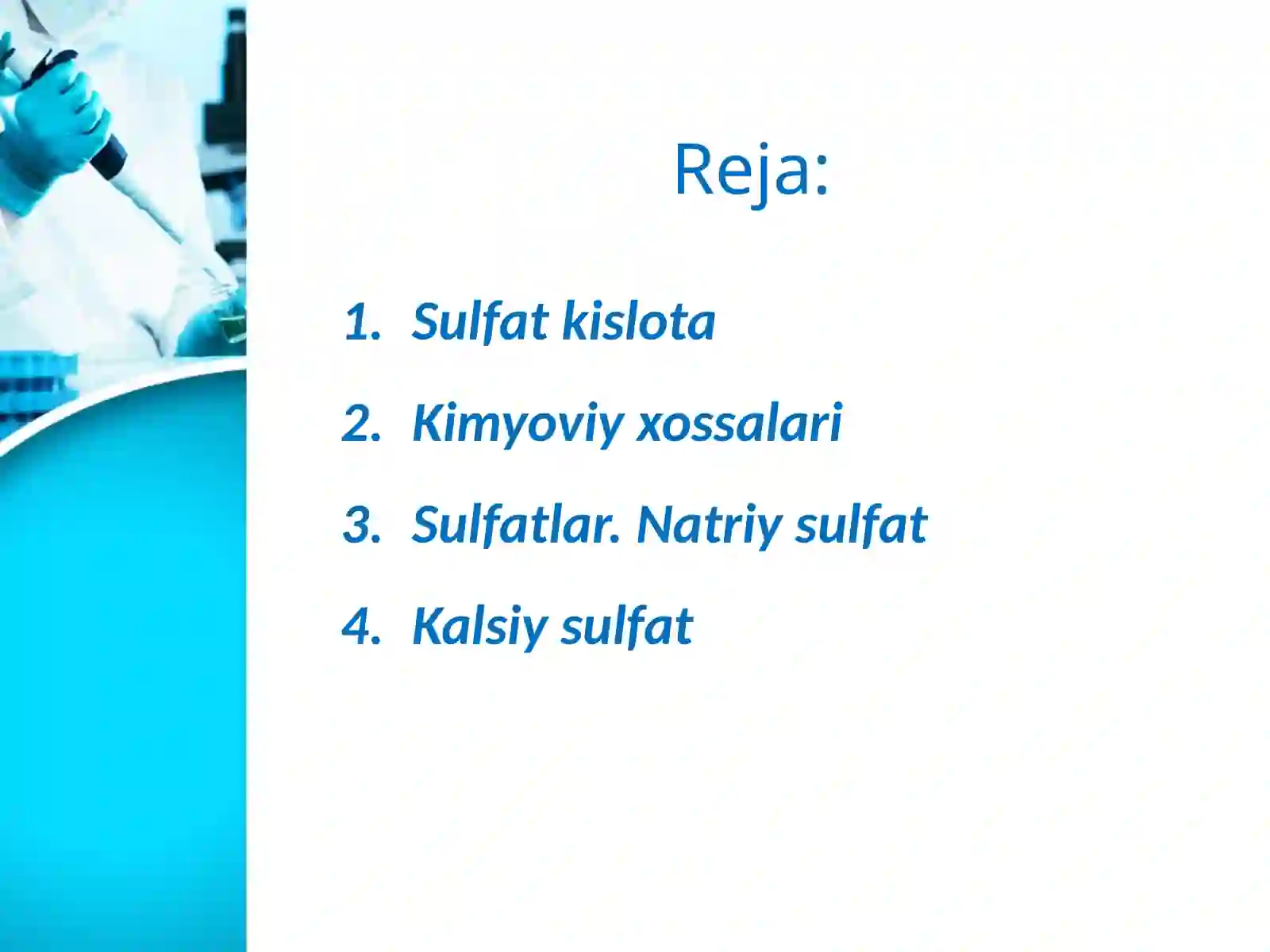 Reja:

1. Sulfat kislota
2. Kimyoviy xossalari
3. Sulfatlar. Natriy sulfat
4. Kalsiy sulfat